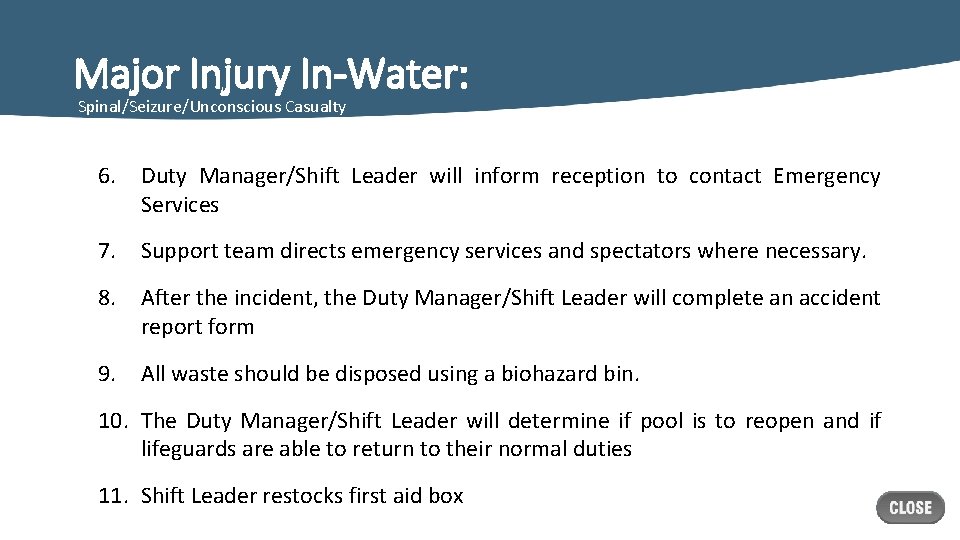 Major Injury In-Water:
Spinal/Seizure/Unconscious Casualty

6. Duty Manager/Shift Leader will inform reception to contact Emergency Services

7. Support team directs emergency services and spectators where necessary.

8. After the incident, the Duty Manager/Shift Leader will complete an accident report form

9. All waste should be disposed using a biohazard bin.

10. The Duty Manager/Shift Leader will determine if pool is to reopen and if lifeguards are able to return to their normal duties

11. Shift Leader restocks first aid box

CLOSE